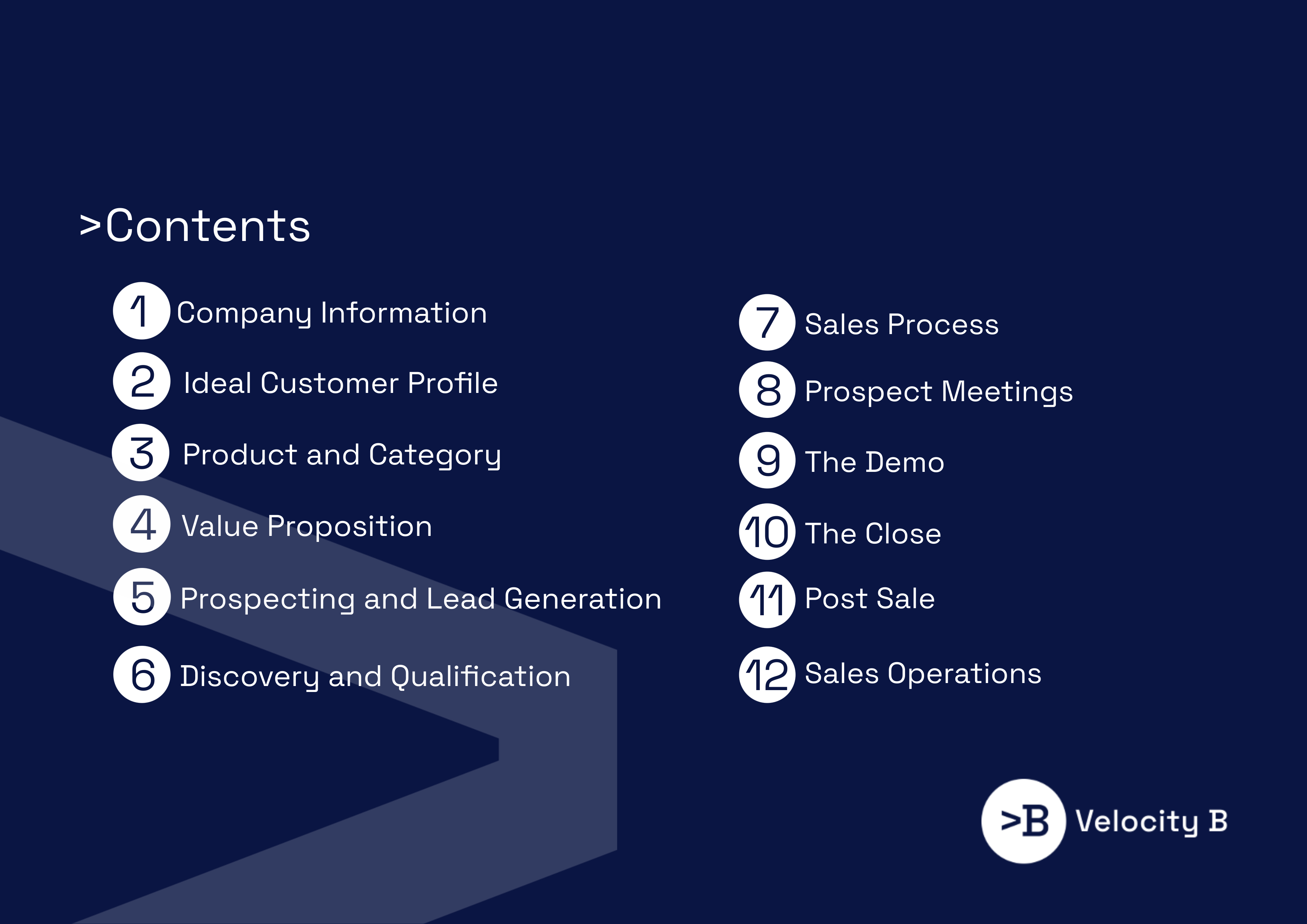 >Contents

1 Company Information
2 Ideal Customer Profile
3 Product and Category
4 Value Proposition
5 Prospecting and Lead Generation
6 Discovery and Qualification

7 Sales Process
8 Prospect Meetings
9 The Demo
10 The Close
11 Post Sale
12 Sales Operations

>B Velocity B